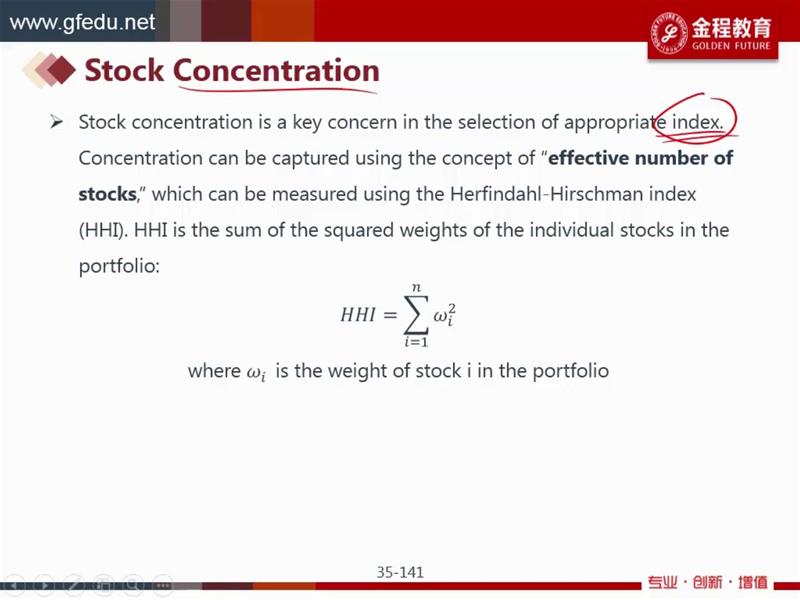 www.gfedu.net

金程教育
GOLDEN FUTURE

Stock Concentration

➢ Stock concentration is a key concern in the selection of appropriate index. Concentration can be captured using the concept of "**effective number of stocks**," which can be measured using the Herfindahl-Hirschman index (HHI). HHI is the sum of the squared weights of the individual stocks in the portfolio:

$HHI = \sum_{i=1}^{n} \omega_i^2$

where $\omega_i$ is the weight of stock i in the portfolio

35-141

专业 · 创新 · 增值